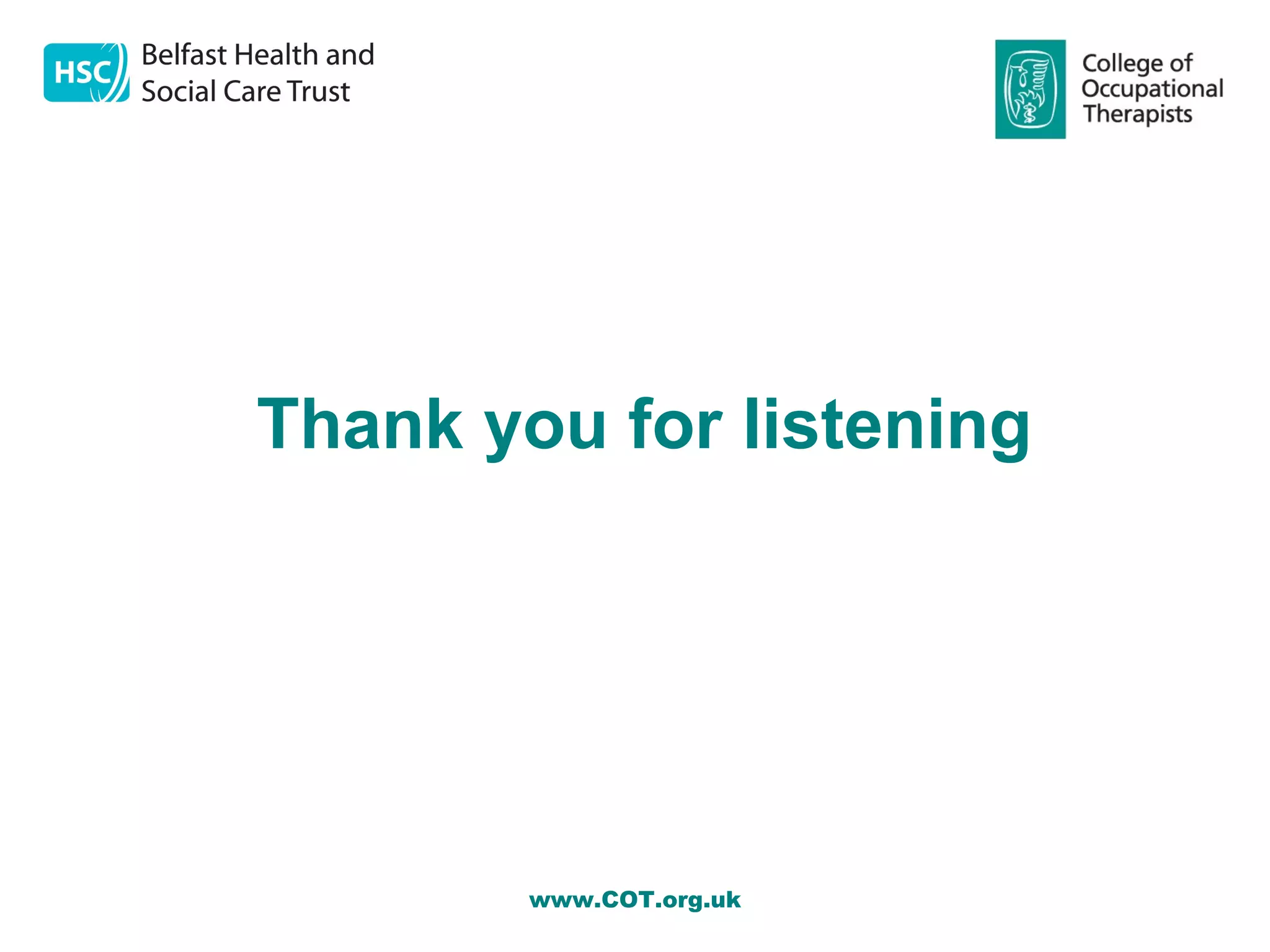 HSC Belfast Health and Social Care Trust

College of Occupational Therapists

Thank you for listening

www.COT.org.uk